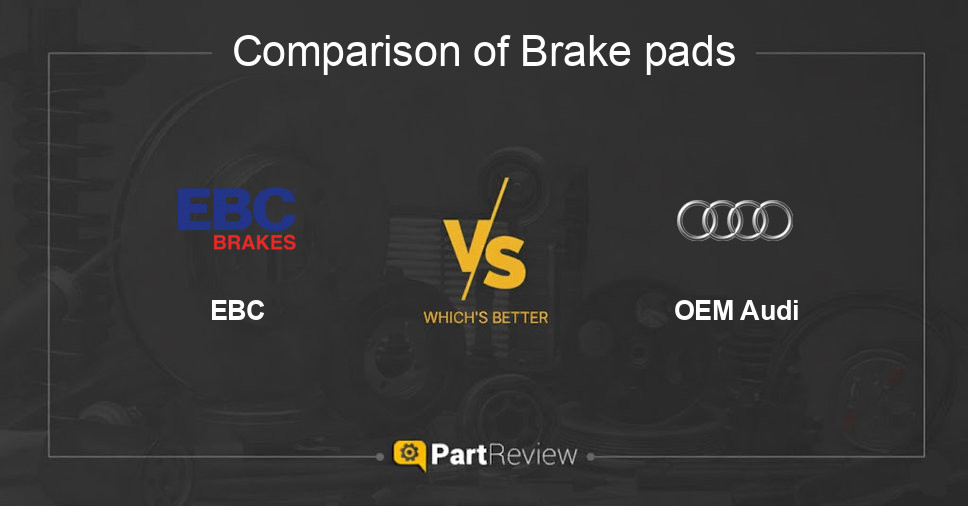 Comparison of Brake pads

EBC BRAKES

EBC

VS

WHICH'S BETTER

OEM Audi

PartReview